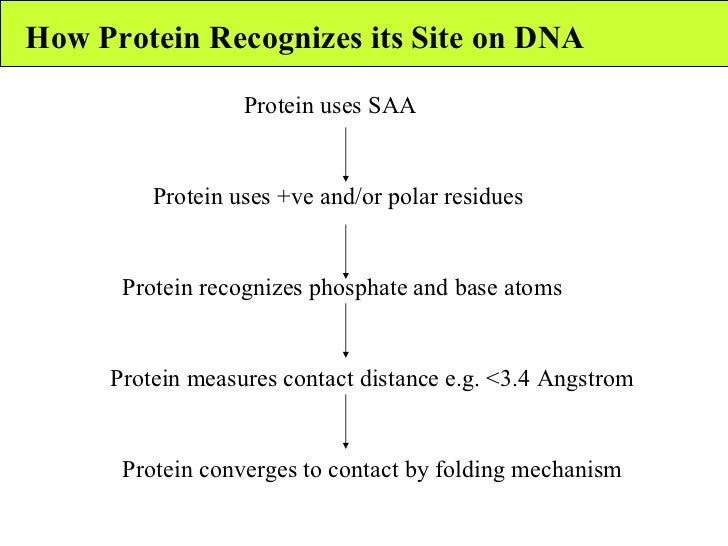 How Protein Recognizes its Site on DNA

Protein uses SAA

Protein uses +ve and/or polar residues

Protein recognizes phosphate and base atoms

Protein measures contact distance e.g. <3.4 Angstrom

Protein converges to contact by folding mechanism